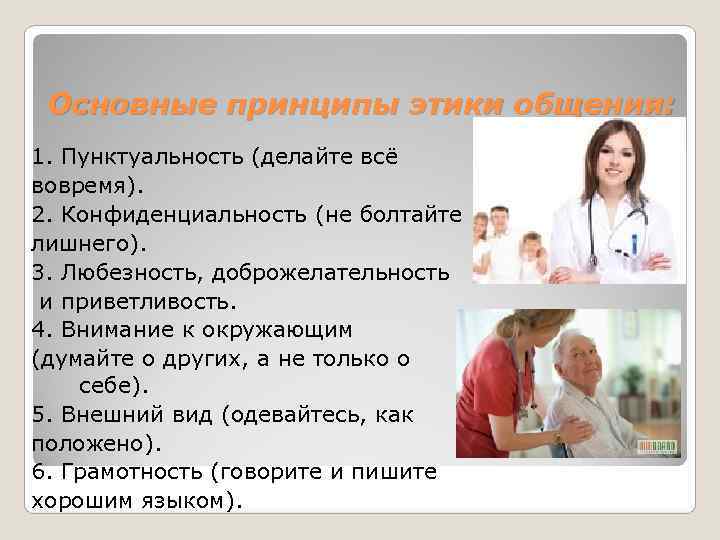 Основные принципы этики общения:

1. Пунктуальность (делайте всё вовремя).
2. Конфиденциальность (не болтайте лишнего).
3. Любезность, доброжелательность и приветливость.
4. Внимание к окружающим (думайте о других, а не только о себе).
5. Внешний вид (одевайтесь, как положено).
6. Грамотность (говорите и пишите хорошим языком).